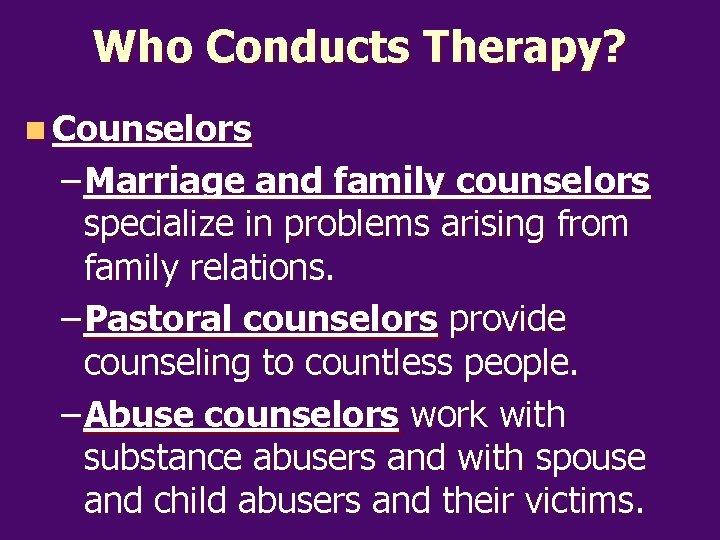 Who Conducts Therapy?

Counselors

– Marriage and family counselors specialize in problems arising from family relations.

– Pastoral counselors provide counseling to countless people.

– Abuse counselors work with substance abusers and with spouse and child abusers and their victims.